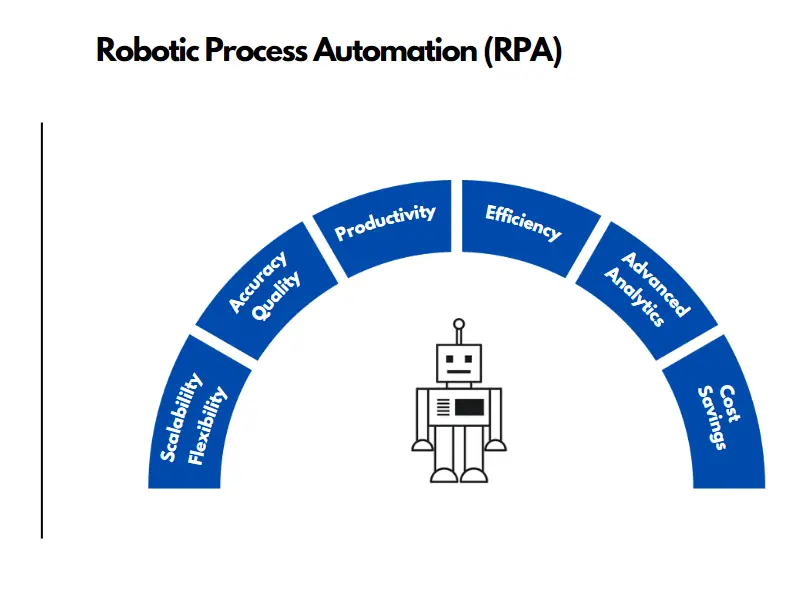 Robotic Process Automation (RPA)

Scalability Flexibility

Accuracy Quality

Productivity

Efficiency

Advanced Analytics

Cost Savings